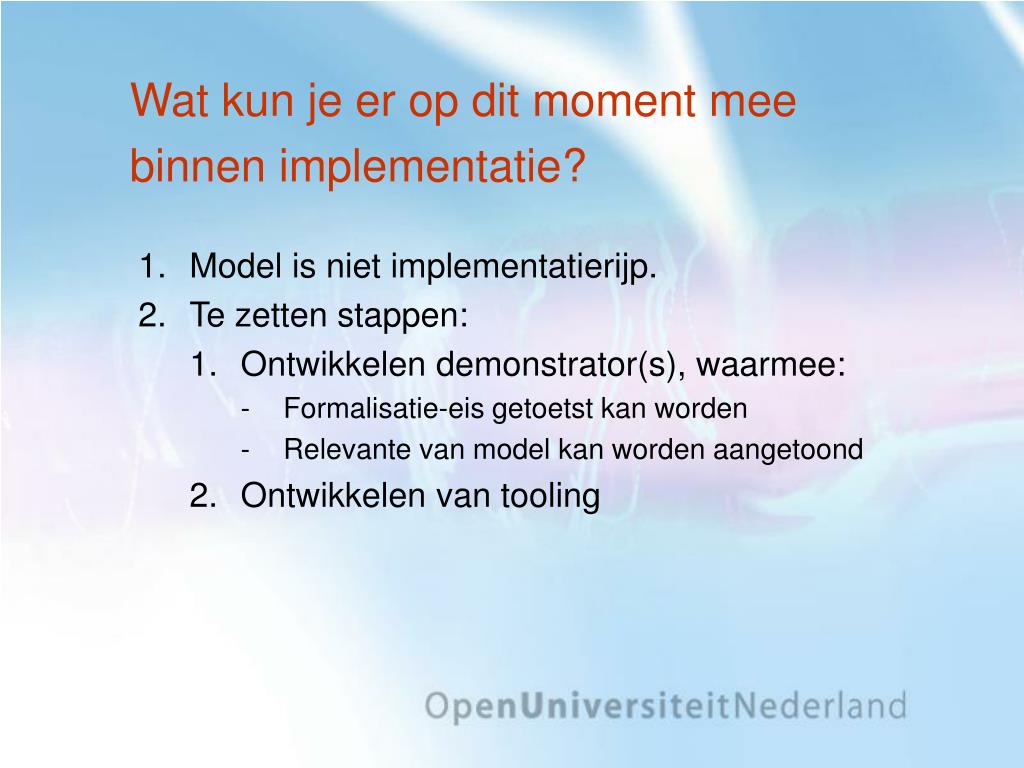 Wat kun je er op dit moment mee binnen implementatie?

1. Model is niet implementatierijp.
2. Te zetten stappen:
 1. Ontwikkelen demonstrator(s), waarmee:
 - Formalisatie-eis getoetst kan worden
 - Relevante van model kan worden aangetoond
 2. Ontwikkelen van tooling

OpenUniversiteitNederland